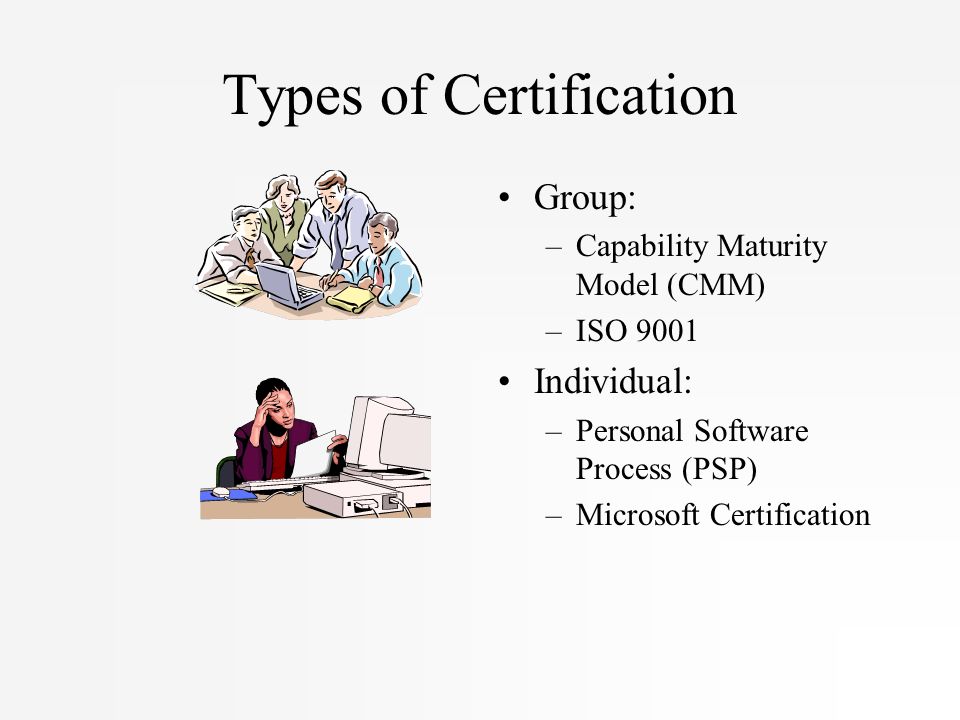 Types of Certification

• Group:
  – Capability Maturity Model (CMM)
  – ISO 9001
• Individual:
  – Personal Software Process (PSP)
  – Microsoft Certification